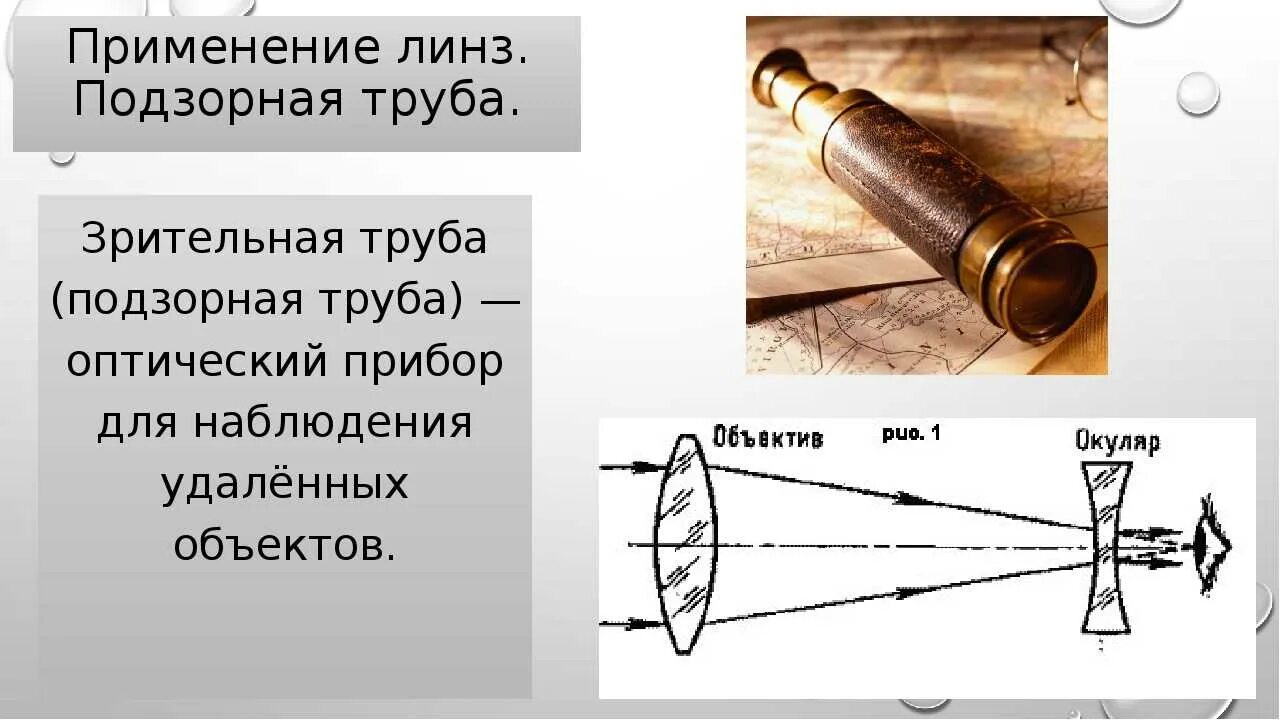 Применение линз. Подзорная труба.

Зрительная труба (подзорная труба) — оптический прибор для наблюдения удалённых объектов.

Объектив

рис. 1

Окуляр